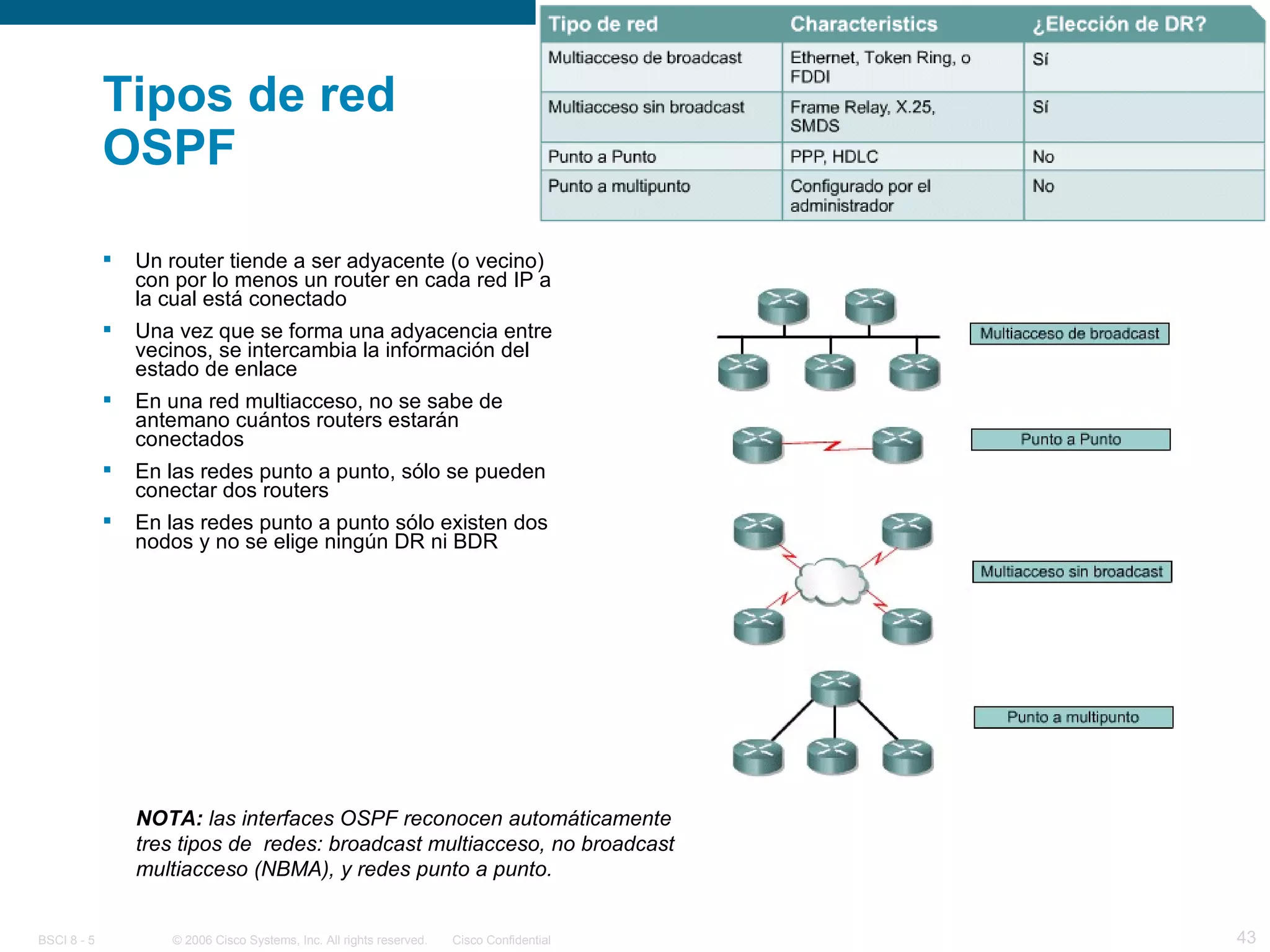 Tipos de red OSPF

| Tipo de red | Characteristics | ¿Elección de DR? |
|---|---|---|
| Multiacceso de broadcast | Ethernet, Token Ring, o FDDI | Sí |
| Multiacceso sin broadcast | Frame Relay, X.25, SMDS | Sí |
| Punto a Punto | PPP, HDLC | No |
| Punto a multipunto | Configurado por el administrador | No |

▪ Un router tiende a ser adyacente (o vecino) con por lo menos un router en cada red IP a la cual está conectado

▪ Una vez que se forma una adyacencia entre vecinos, se intercambia la información del estado de enlace

▪ En una red multiacceso, no se sabe de antemano cuántos routers estarán conectados

▪ En las redes punto a punto, sólo se pueden conectar dos routers

▪ En las redes punto a punto sólo existen dos nodos y no se elige ningún DR ni BDR

Multiacceso de broadcast

Punto a Punto

Multiacceso sin broadcast

Punto a multipunto

NOTA: las interfaces OSPF reconocen automáticamente tres tipos de redes: broadcast multiacceso, no broadcast multiacceso (NBMA), y redes punto a punto.

BSCI 8 - 5 © 2006 Cisco Systems, Inc. All rights reserved. Cisco Confidential 43